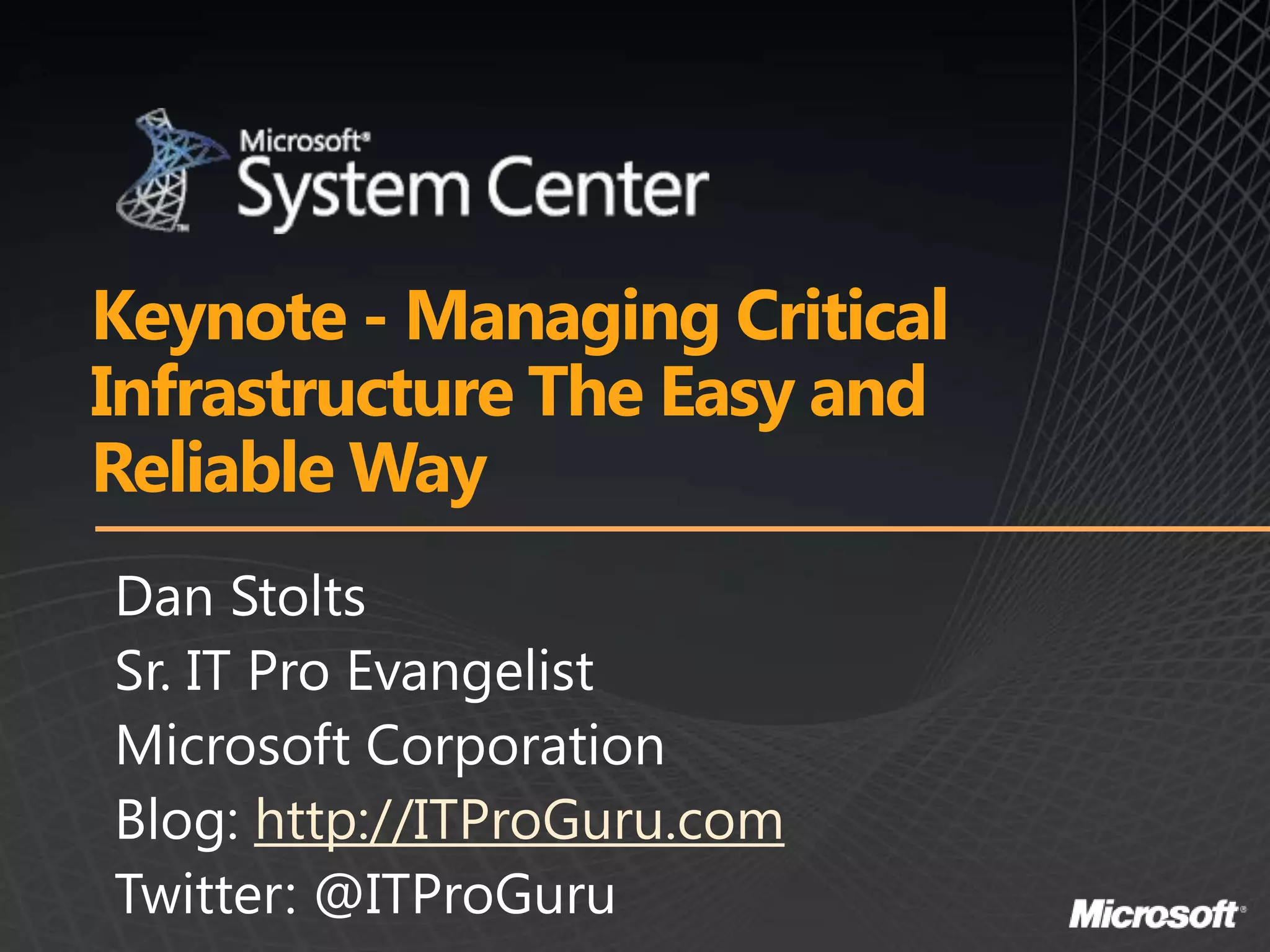 Microsoft® System Center

Keynote - Managing Critical Infrastructure The Easy and Reliable Way

Dan Stolts
Sr. IT Pro Evangelist
Microsoft Corporation
Blog: http://ITProGuru.com
Twitter: @ITProGuru

Microsoft®